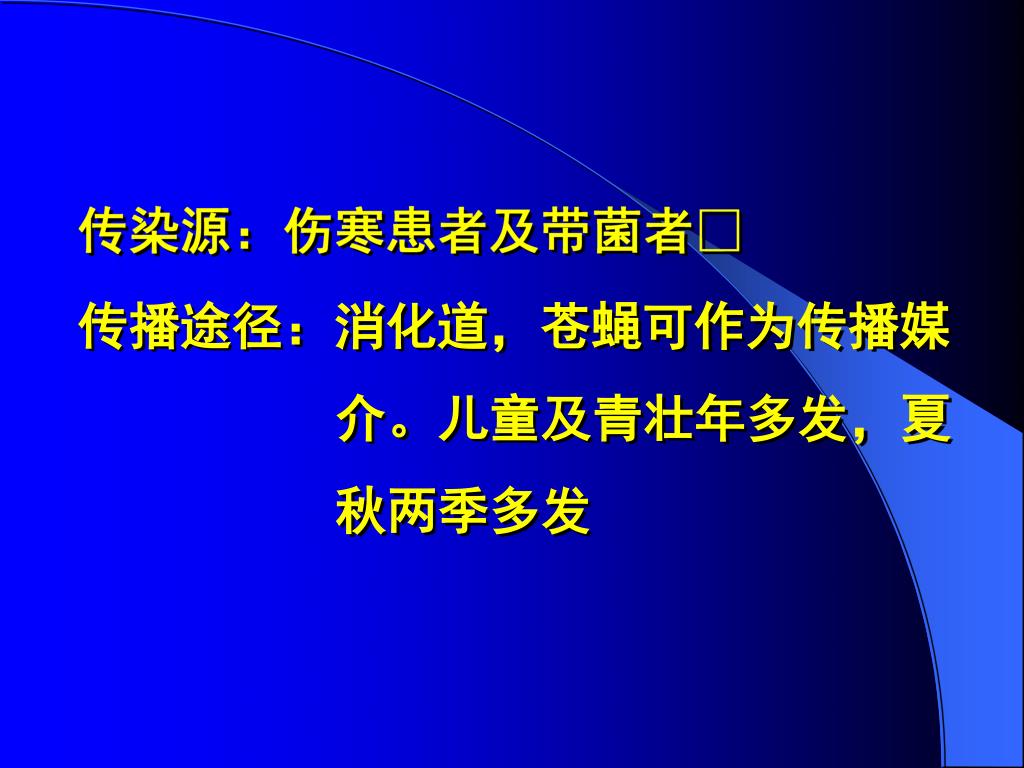 传染源：伤寒患者及带菌者□

传播途径：消化道，苍蝇可作为传播媒介。儿童及青壮年多发，夏秋两季多发